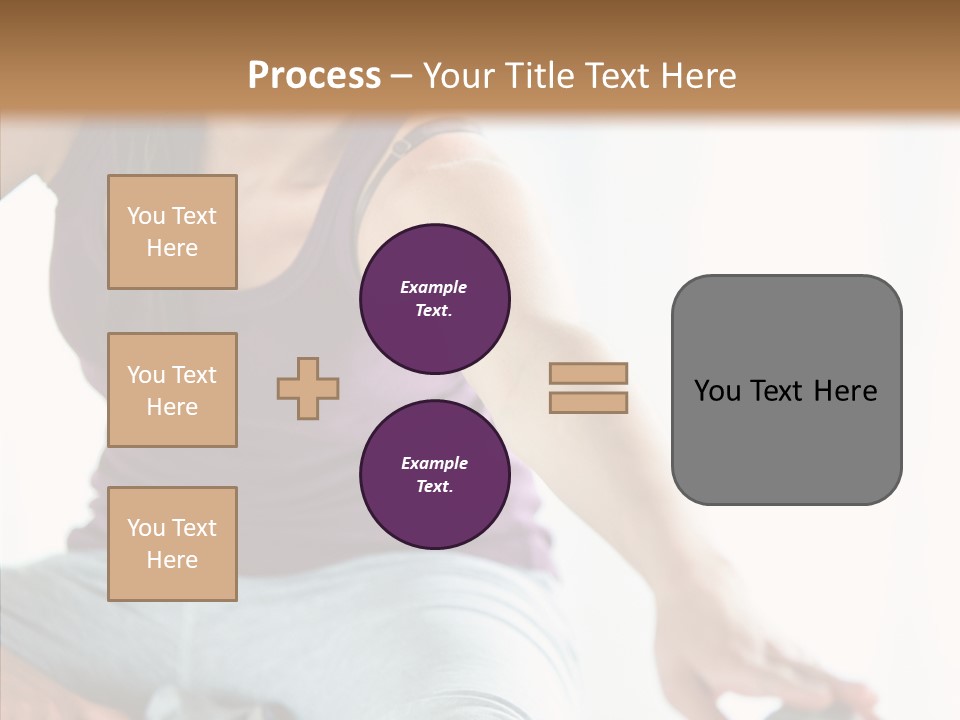 Process – Your Title Text Here

You Text Here

You Text Here

You Text Here

Example Text.

Example Text.

You Text Here